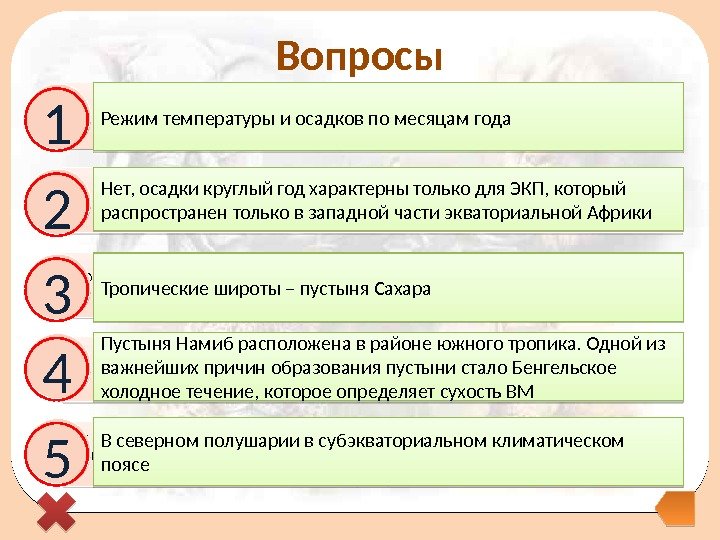 Вопросы

1

Режим температуры и осадков по месяцам года

2

Нет, осадки круглый год характерны только для ЭКП, который распространен только в западной части экваториальной Африки

3

Тропические широты – пустыня Сахара

4

Пустыня Намиб расположена в районе южного тропика. Одной из важнейших причин образования пустыни стало Бенгельское холодное течение, которое определяет сухость ВМ

5

В северном полушарии в субэкваториальном климатическом поясе